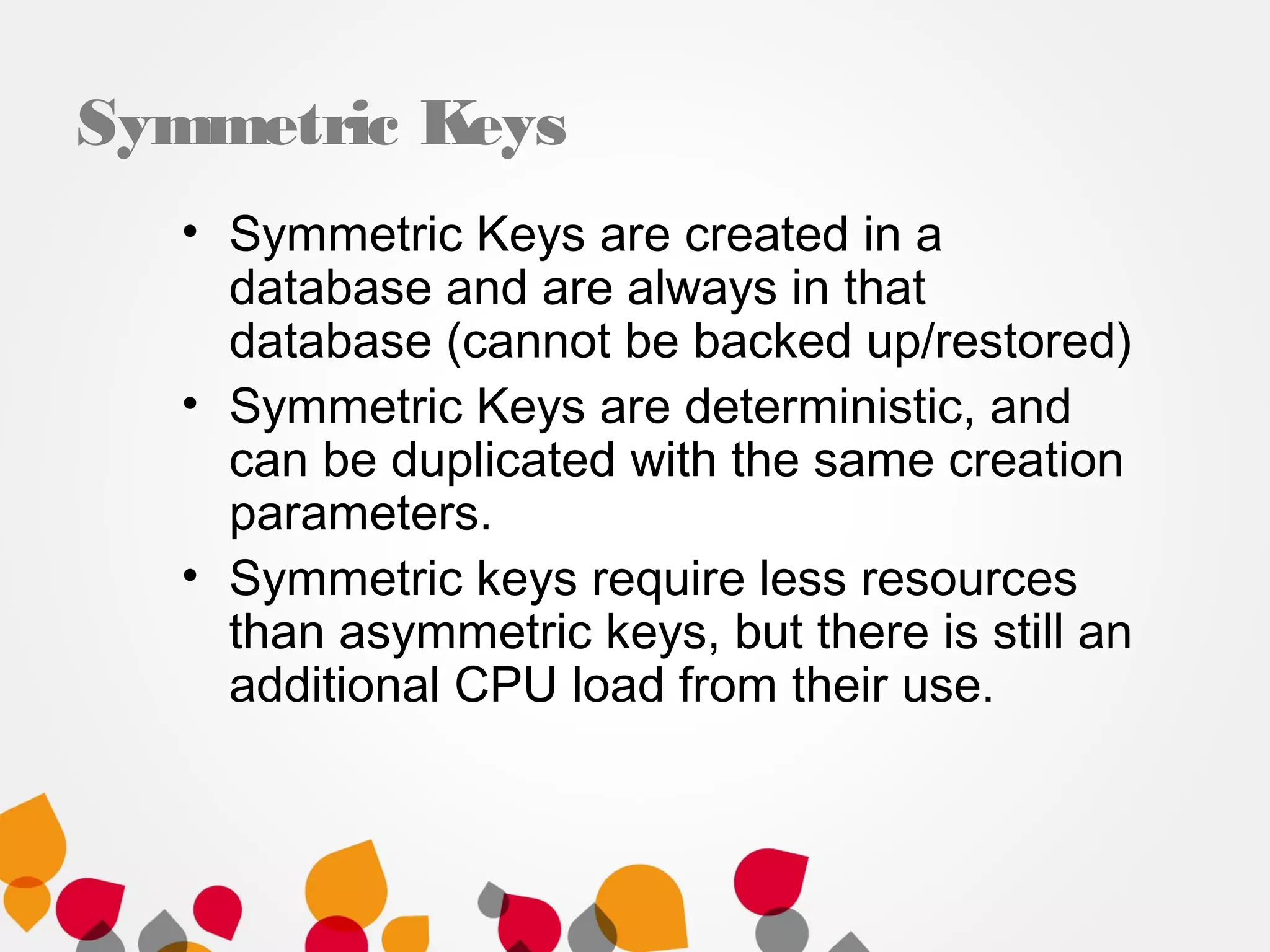 Symmetric Keys

• Symmetric Keys are created in a database and are always in that database (cannot be backed up/restored)
• Symmetric Keys are deterministic, and can be duplicated with the same creation parameters.
• Symmetric keys require less resources than asymmetric keys, but there is still an additional CPU load from their use.